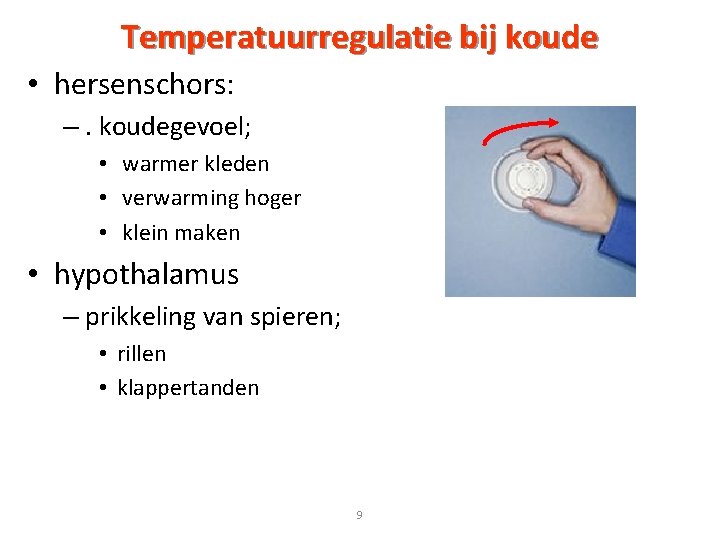 Temperatuurregulatie bij koude

• hersenschors:
– . koudegevoel;
• warmer kleden
• verwarming hoger
• klein maken
• hypothalamus
– prikkeling van spieren;
• rillen
• klappertanden

9